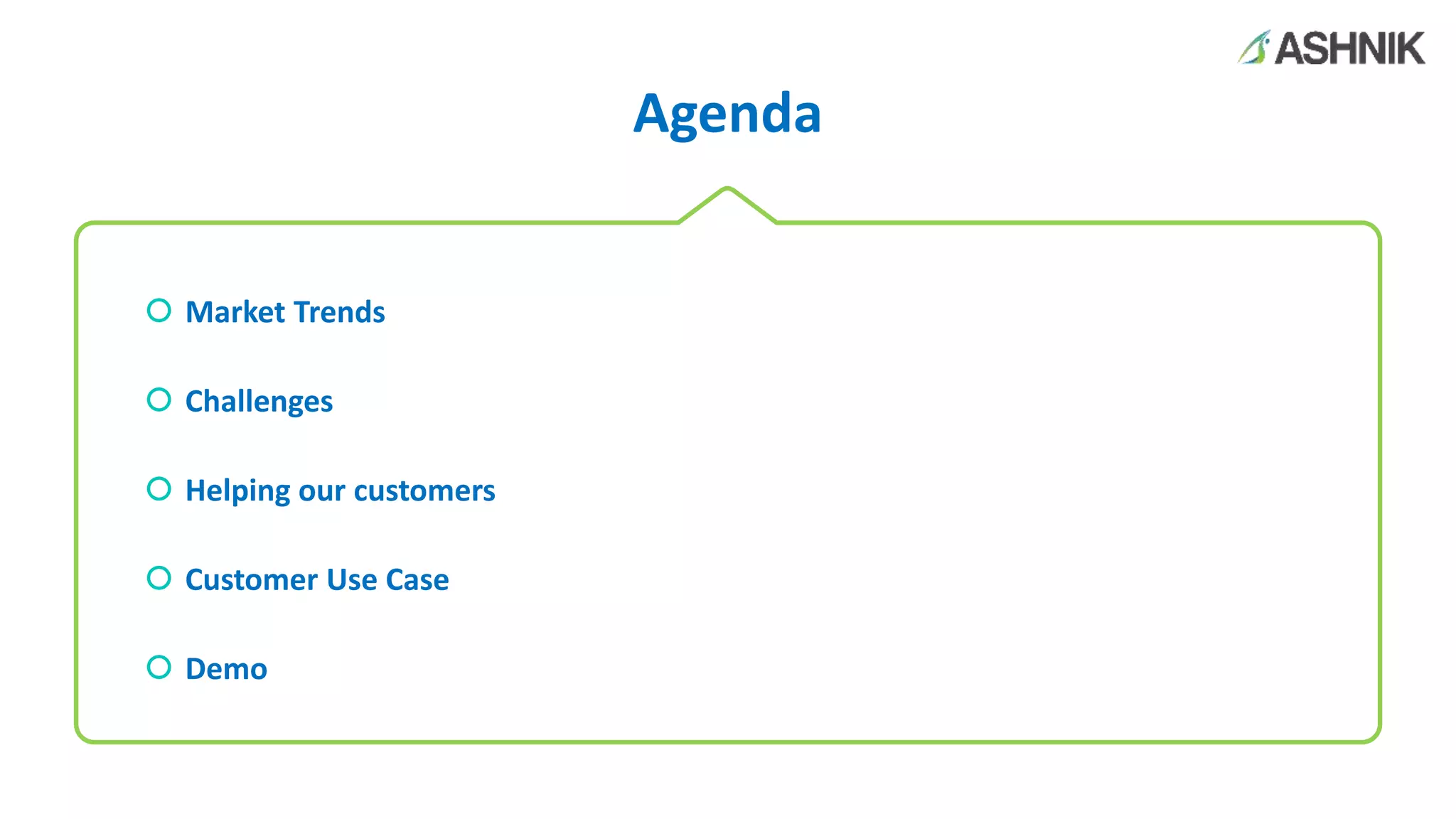 ASHNIK

Agenda

Market Trends

Challenges

Helping our customers

Customer Use Case

Demo